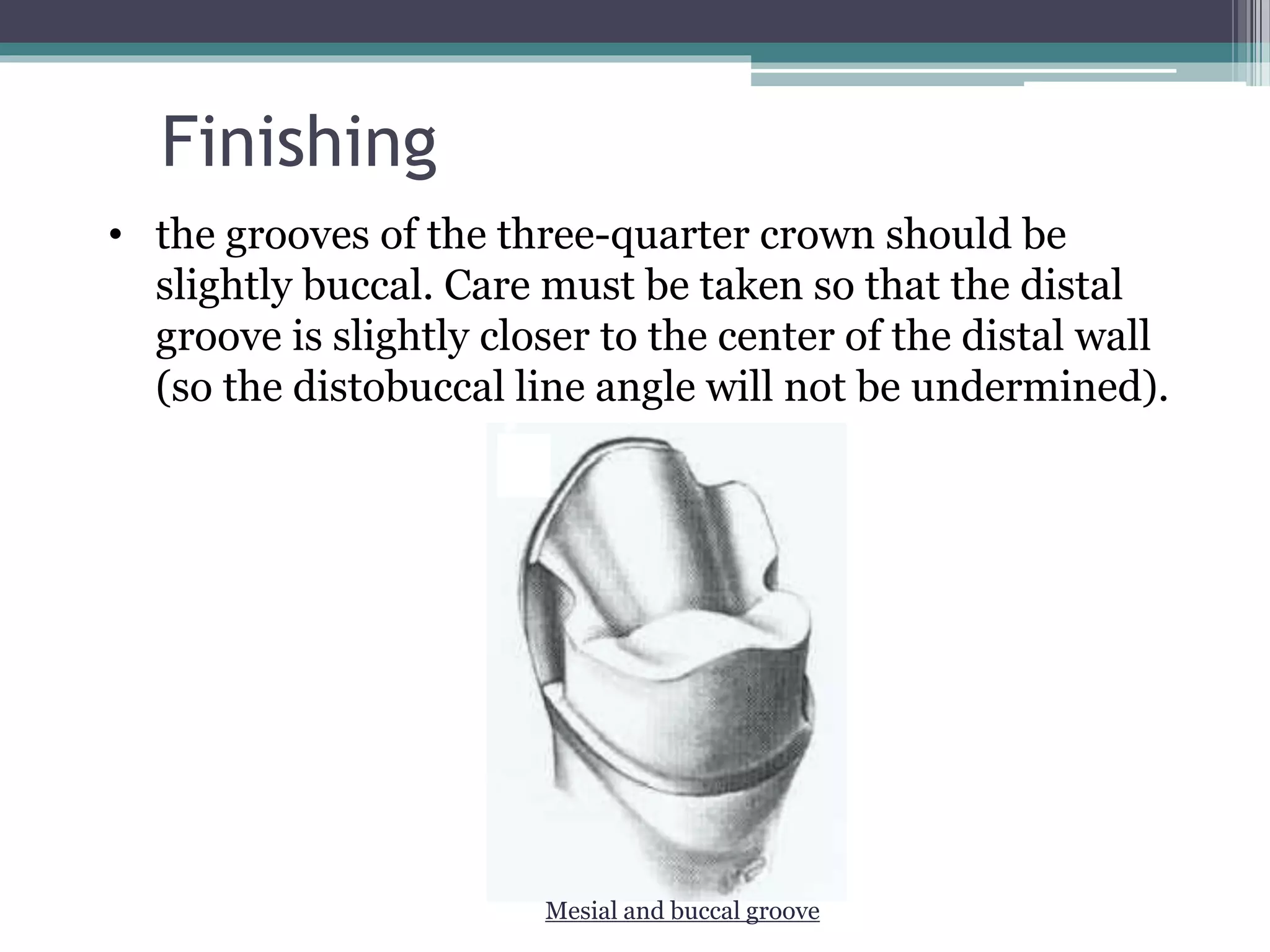 Finishing

• the grooves of the three-quarter crown should be slightly buccal. Care must be taken so that the distal groove is slightly closer to the center of the distal wall (so the distobuccal line angle will not be undermined).

Mesial and buccal groove